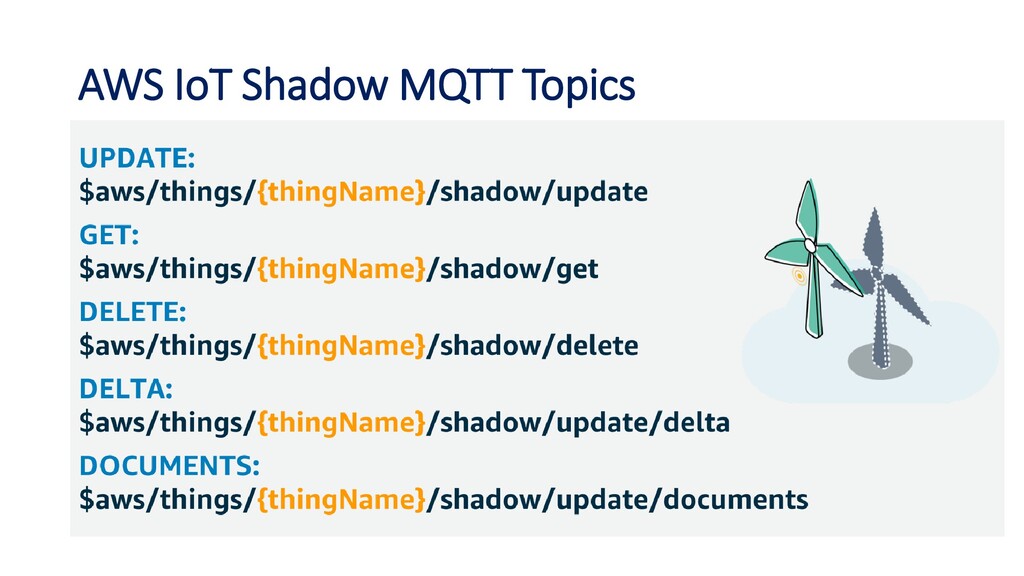 AWS IoT Shadow MQTT Topics

UPDATE:
\$aws/things/{thingName}/shadow/update

GET:
\$aws/things/{thingName}/shadow/get

DELETE:
\$aws/things/{thingName}/shadow/delete

DELTA:
\$aws/things/{thingName}/shadow/update/delta

DOCUMENTS:
\$aws/things/{thingName}/shadow/update/documents